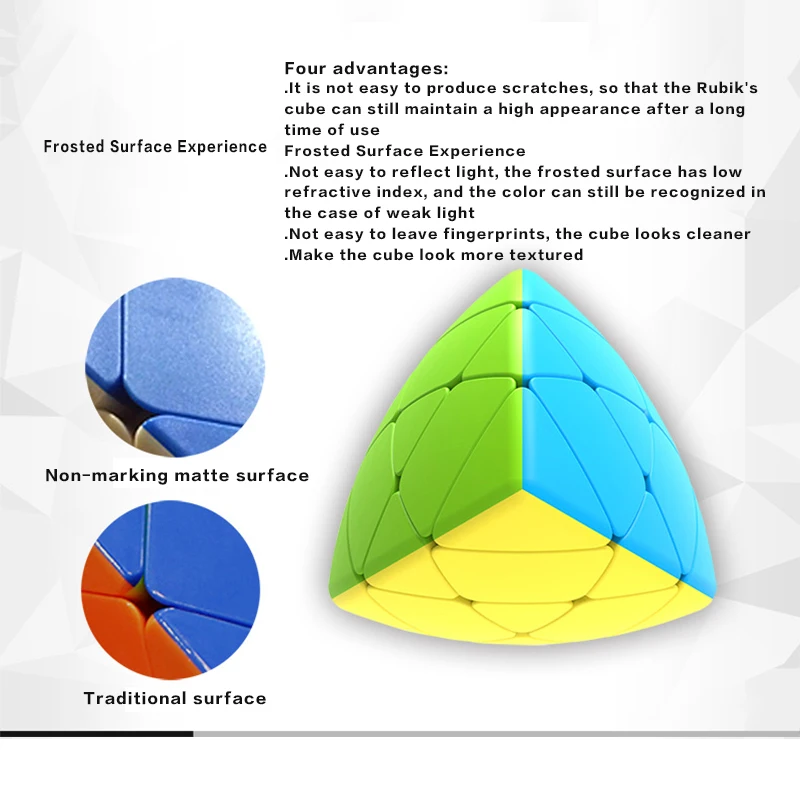 Frosted Surface Experience

Four advantages:
.It is not easy to produce scratches, so that the Rubik's cube can still maintain a high appearance after a long time of use
Frosted Surface Experience
.Not easy to reflect light, the frosted surface has low refractive index, and the color can still be recognized in the case of weak light
.Not easy to leave fingerprints, the cube looks cleaner
.Make the cube look more textured

Non-marking matte surface

Traditional surface